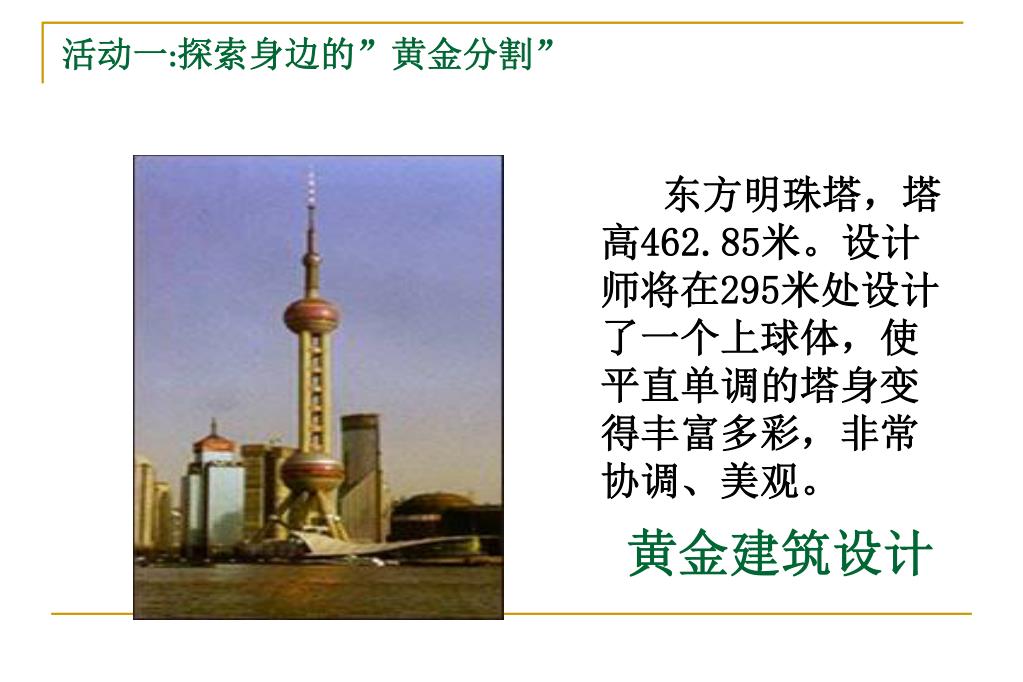 活动一:探索身边的”黄金分割”

东方明珠塔，塔高462.85米。设计师将在295米处设计了一个上球体，使平直单调的塔身变得丰富多彩，非常协调、美观。

黄金建筑设计